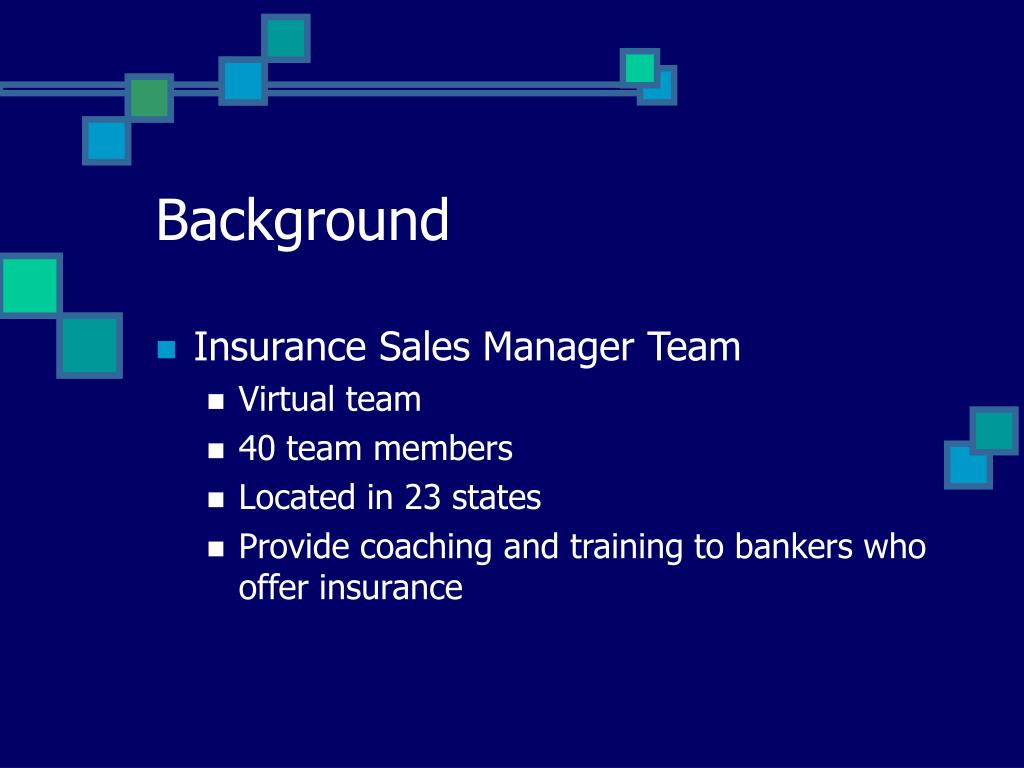 Background

- Insurance Sales Manager Team
  - Virtual team
  - 40 team members
  - Located in 23 states
  - Provide coaching and training to bankers who offer insurance